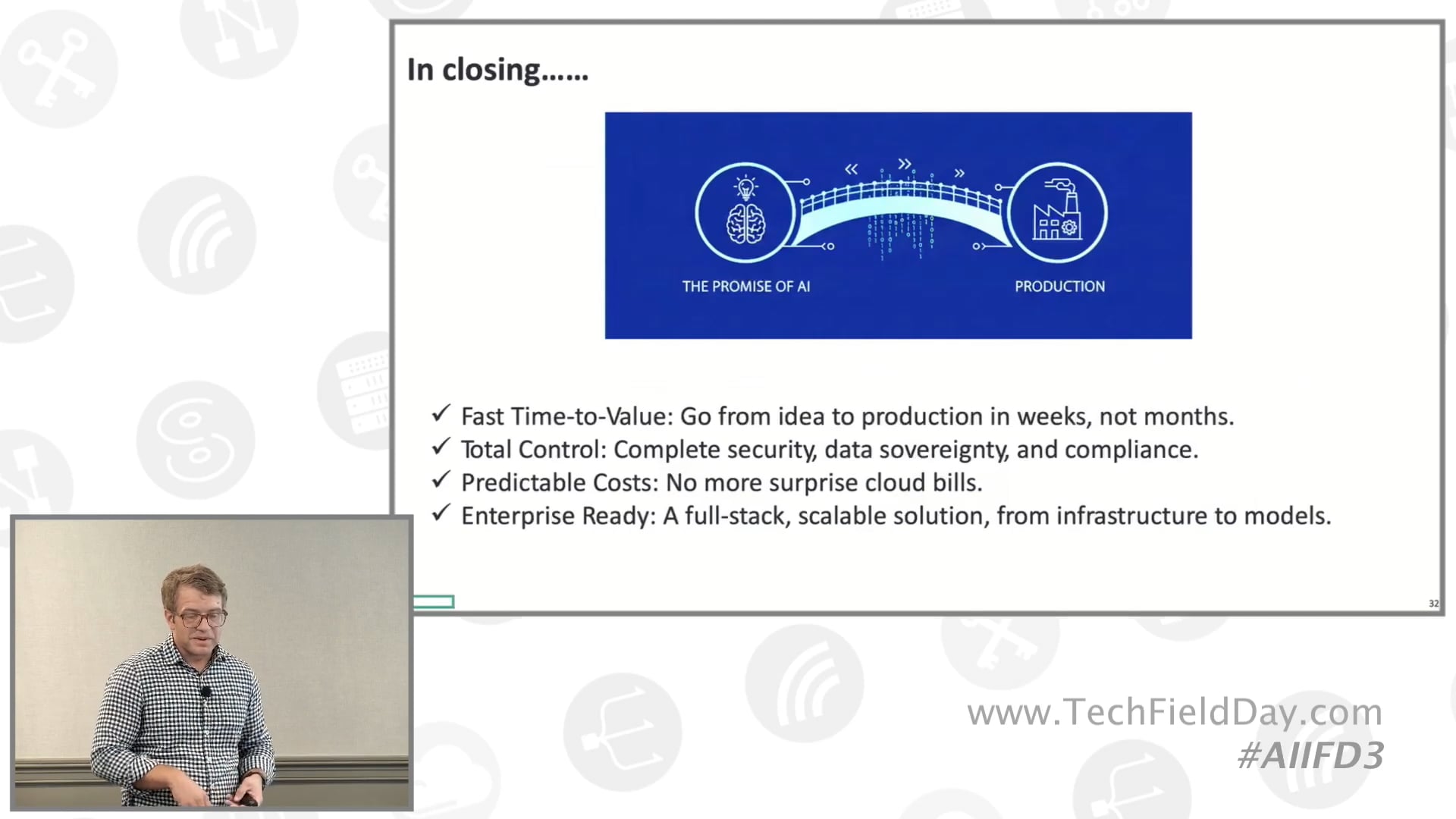 In closing......

THE PROMISE OF AI

PRODUCTION

✓ Fast Time-to-Value: Go from idea to production in weeks, not months.
✓ Total Control: Complete security, data sovereignty, and compliance.
✓ Predictable Costs: No more surprise cloud bills.
✓ Enterprise Ready: A full-stack, scalable solution, from infrastructure to models.

32

www.TechFieldDay.com
#AIIFD3